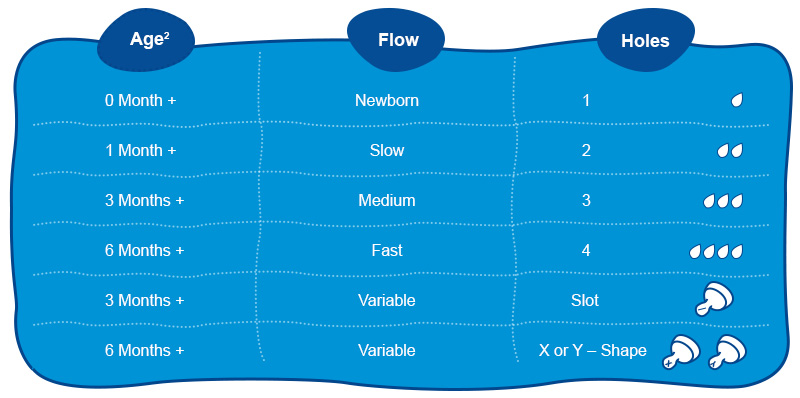 | Age$^2$ | Flow | Holes |
|---|---|---|
| 0 Month + | Newborn | 1 |
| 1 Month + | Slow | 2 |
| 3 Months + | Medium | 3 |
| 6 Months + | Fast | 4 |
| 3 Months + | Variable | Slot |
| 6 Months + | Variable | X or Y – Shape |